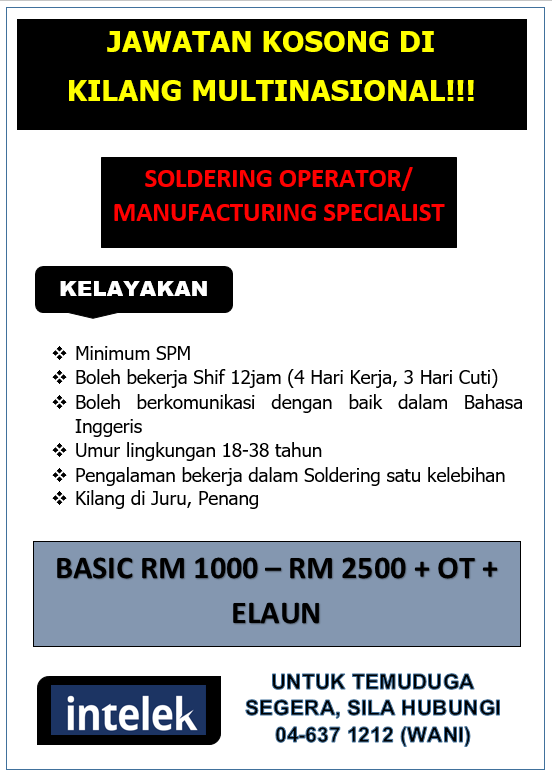 JAWATAN KOSONG DI KILANG MULTINASIONAL!!!

SOLDERING OPERATOR/ MANUFACTURING SPECIALIST

KELAYAKAN

❖ Minimum SPM
❖ Boleh bekerja Shif 12jam (4 Hari Kerja, 3 Hari Cuti)
❖ Boleh berkomunikasi dengan baik dalam Bahasa Inggeris
❖ Umur lingkungan 18-38 tahun
❖ Pengalaman bekerja dalam Soldering satu kelebihan
❖ Kilang di Juru, Penang

BASIC RM 1000 – RM 2500 + OT + ELAUN

intelek

UNTUK TEMUDUGA SEGERA, SILA HUBUNGI 04-637 1212 (WANI)